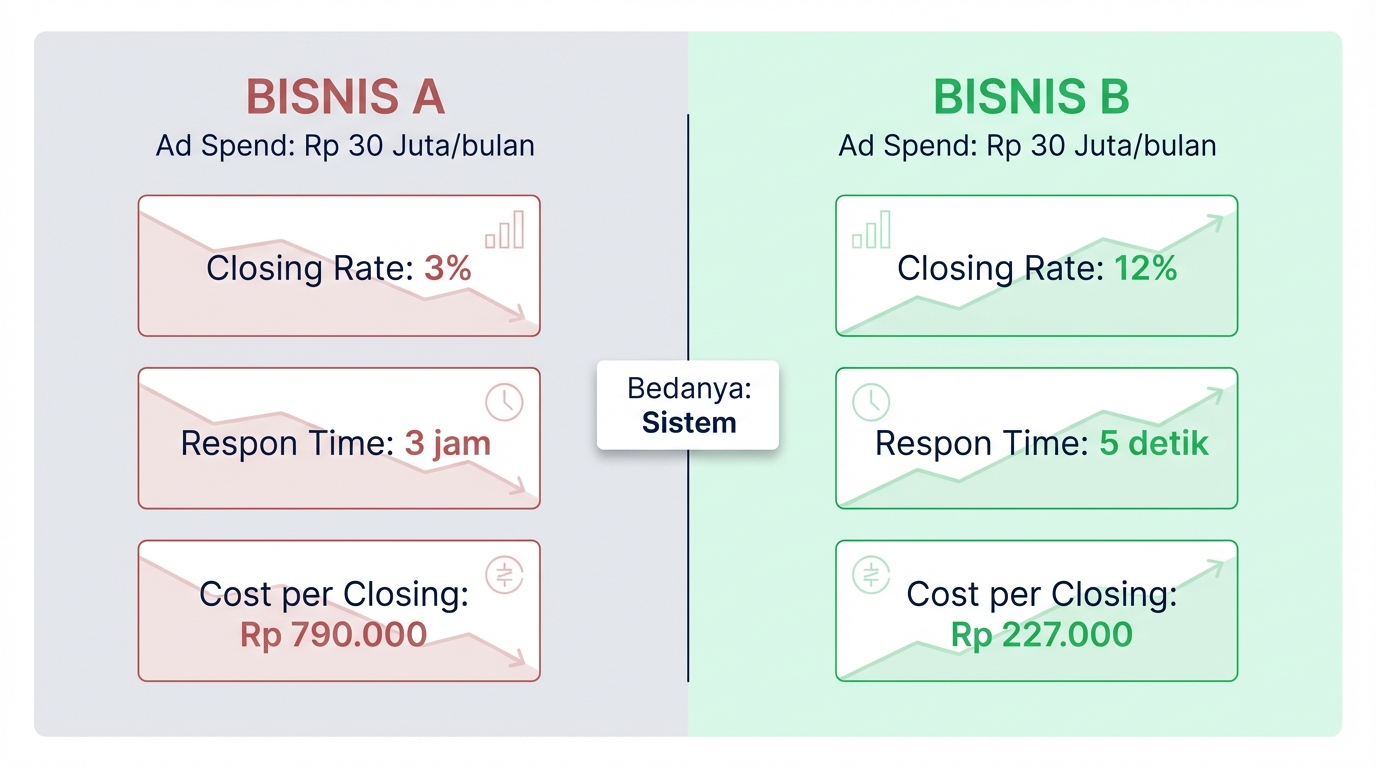 BISNIS A
Ad Spend: Rp 30 Juta/bulan

Closing Rate: 3%

Respon Time: 3 jam

Cost per Closing:
Rp 790.000

Bedanya:
Sistem

BISNIS B
Ad Spend: Rp 30 Juta/bulan

Closing Rate: 12%

Respon Time: 5 detik

Cost per Closing:
Rp 227.000